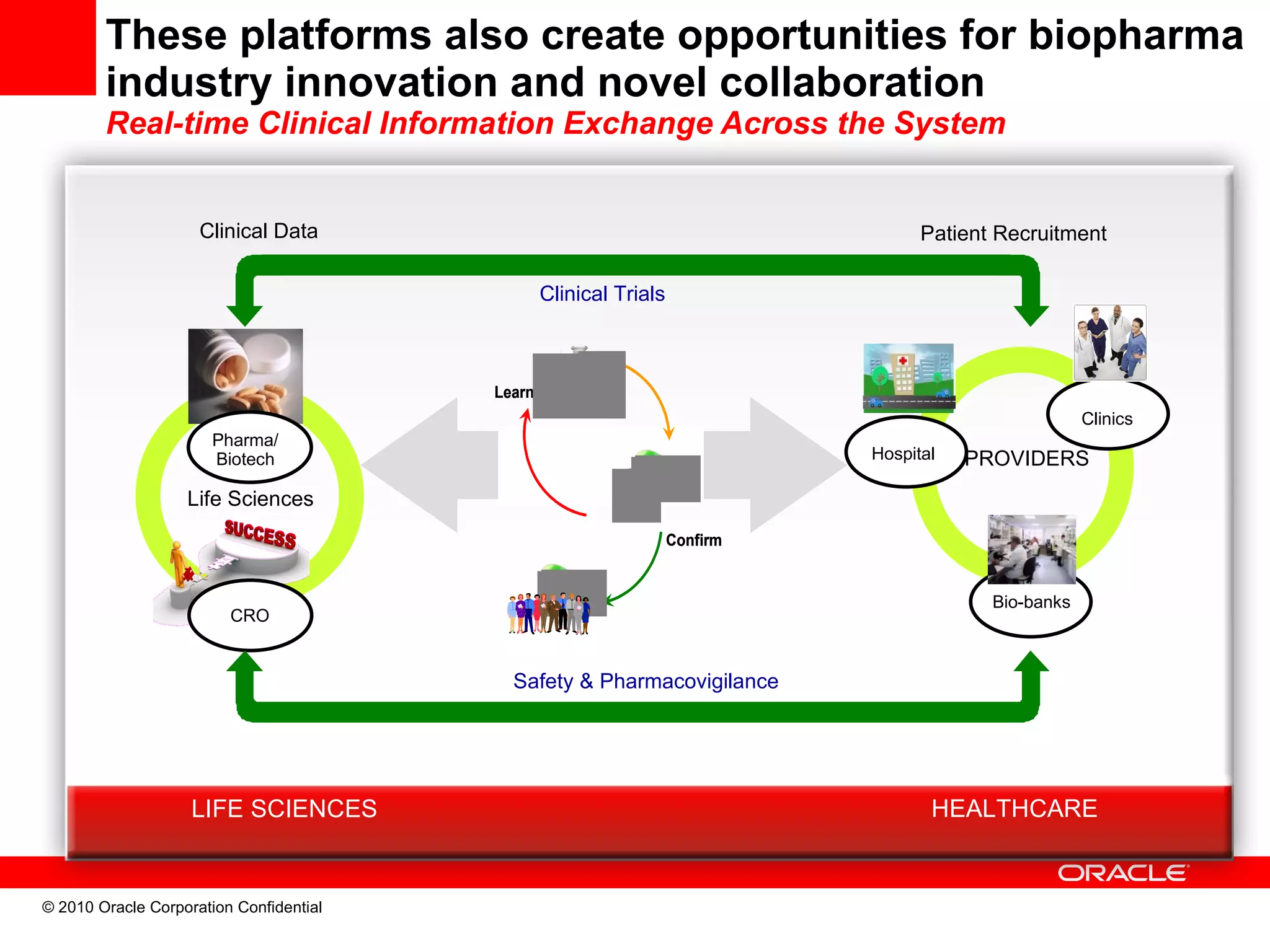 These platforms also create opportunities for biopharma industry innovation and novel collaboration
Real-time Clinical Information Exchange Across the System

Clinical Data

Patient Recruitment

Clinical Trials

Learn

Confirm

Pharma/ Biotech

Life Sciences

SUCCESS

CRO

Hospital

Clinics

PROVIDERS

Bio-banks

Safety & Pharmacovigilance

LIFE SCIENCES

HEALTHCARE

ORACLE

© 2010 Oracle Corporation Confidential